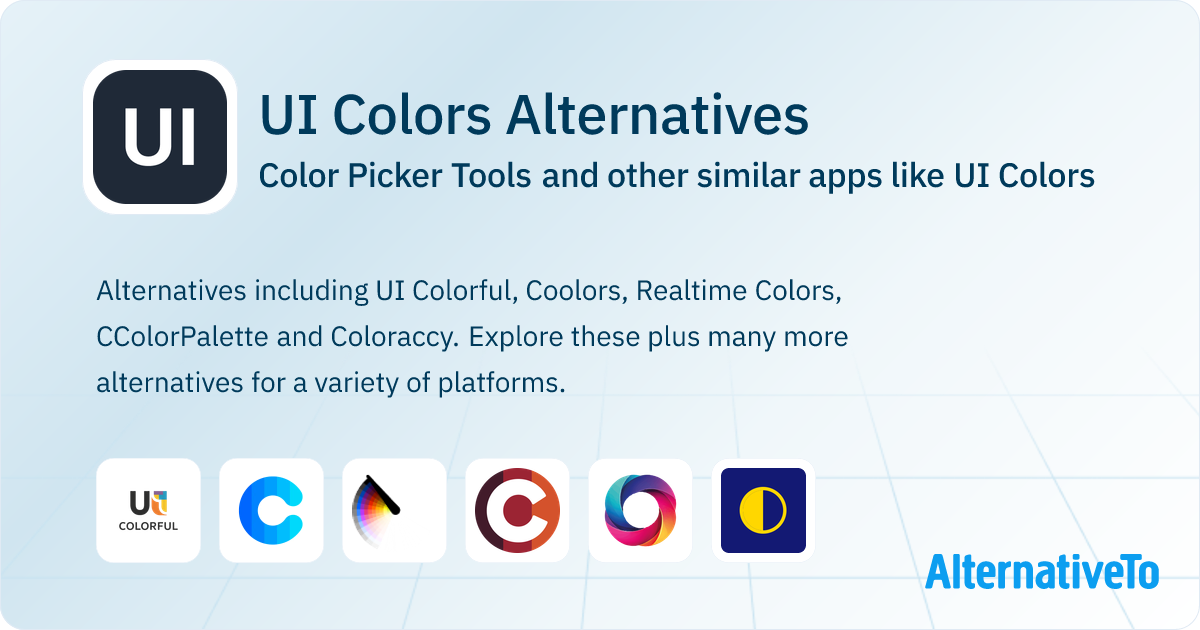 UI

UI Colors Alternatives

Color Picker Tools and other similar apps like UI Colors

Alternatives including UI Colorful, Coolors, Realtime Colors, CColorPalette and Coloraccy. Explore these plus many more alternatives for a variety of platforms.

UI
COLORFUL

AlternativeTo